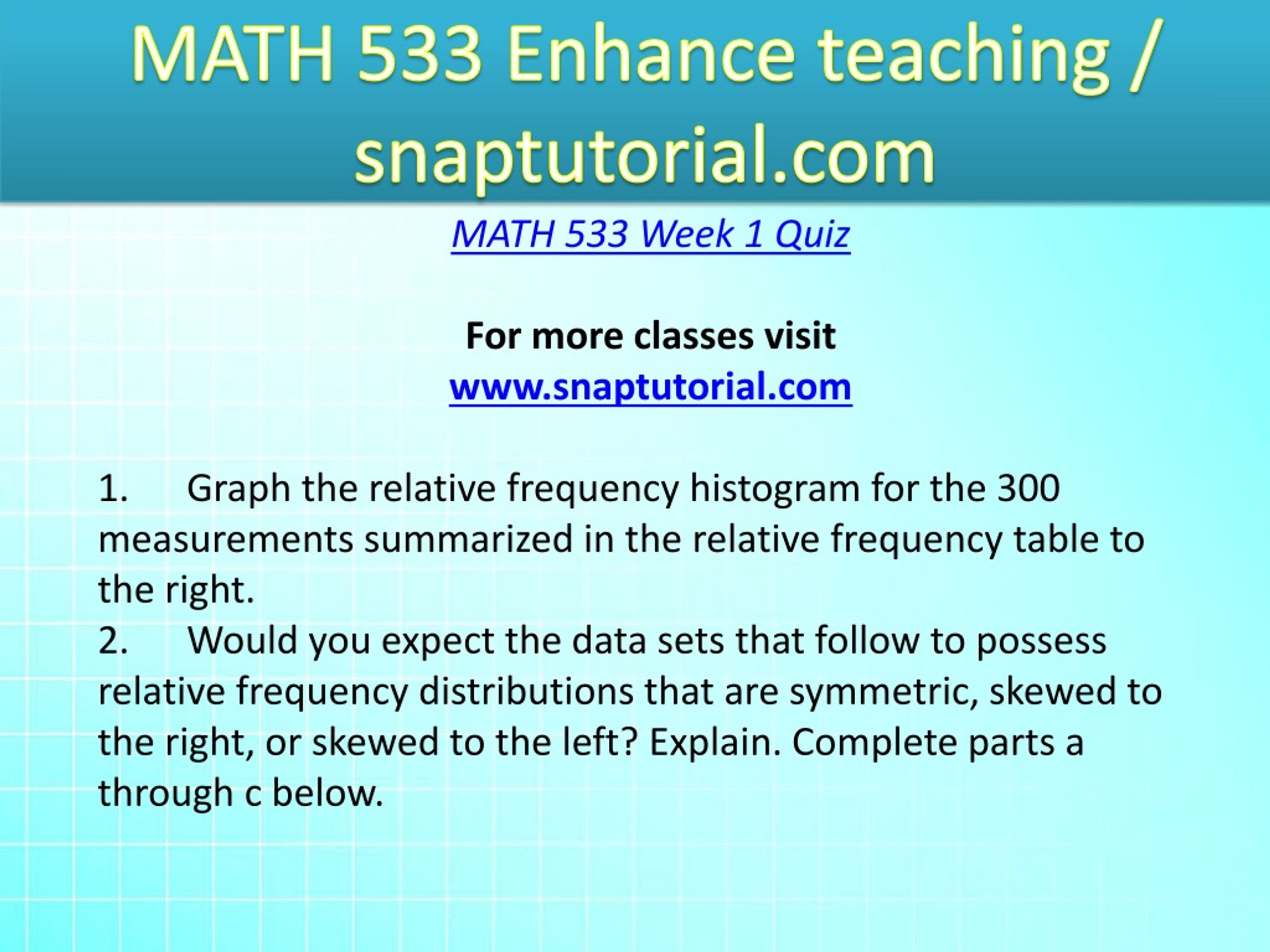 MATH 533 Enhance teaching / snaptutorial.com

MATH 533 Week 1 Quiz

For more classes visit
www.snaptutorial.com

1. Graph the relative frequency histogram for the 300 measurements summarized in the relative frequency table to the right.
2. Would you expect the data sets that follow to possess relative frequency distributions that are symmetric, skewed to the right, or skewed to the left? Explain. Complete parts a through c below.